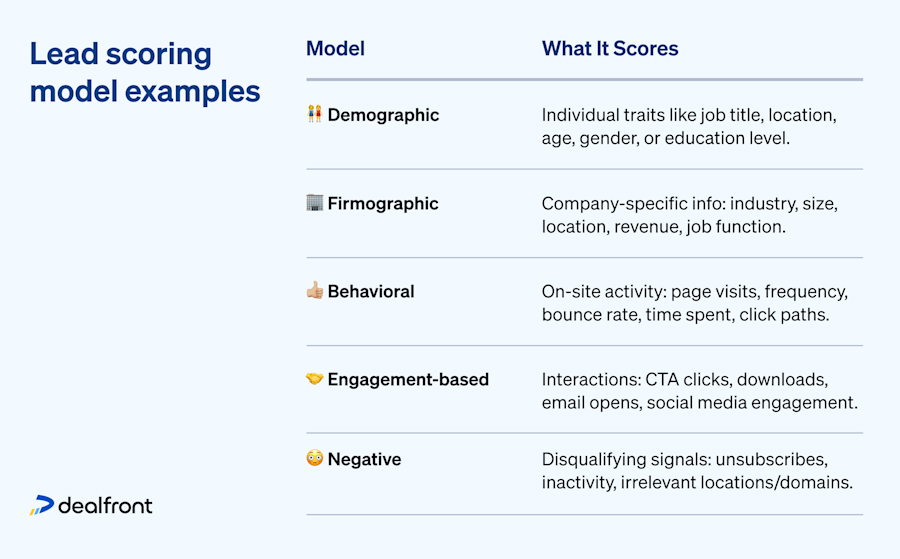 Lead scoring model examples

| Model | What It Scores |
|---|---|
| 👫 Demographic | Individual traits like job title, location, age, gender, or education level. |
| 🏢 Firmographic | Company-specific info: industry, size, location, revenue, job function. |
| 👍 Behavioral | On-site activity: page visits, frequency, bounce rate, time spent, click paths. |
| 🤝 Engagement-based | Interactions: CTA clicks, downloads, email opens, social media engagement. |
| 😳 Negative | Disqualifying signals: unsubscribes, inactivity, irrelevant locations/domains. |

dealfront